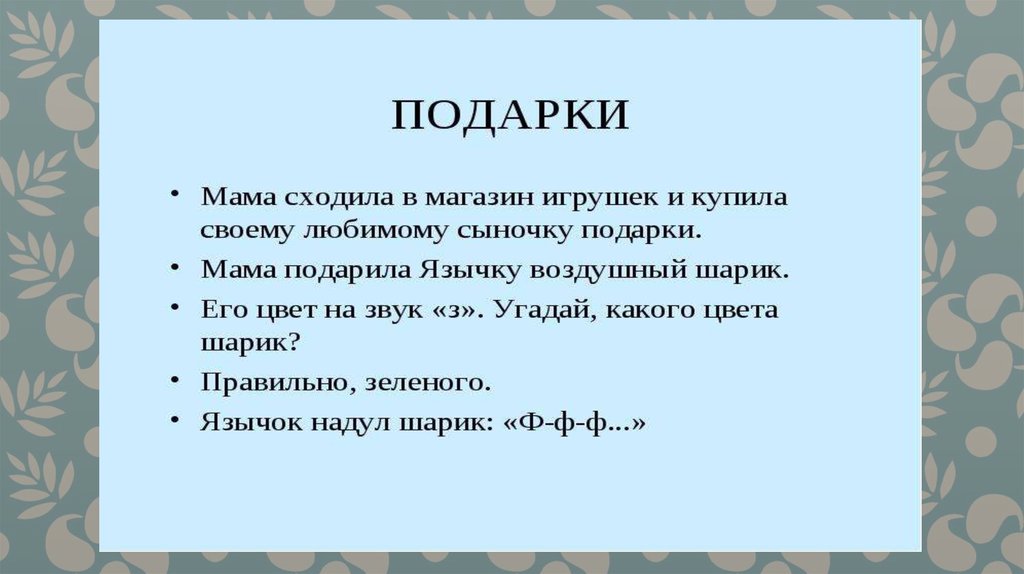 ПОДАРКИ

• Мама сходила в магазин игрушек и купила своему любимому сыночку подарки.
• Мама подарила Язычку воздушный шарик.
• Его цвет на звук «з». Угадай, какого цвета шарик?
• Правильно, зеленого.
• Язычок надул шарик: «Ф-ф-ф...»